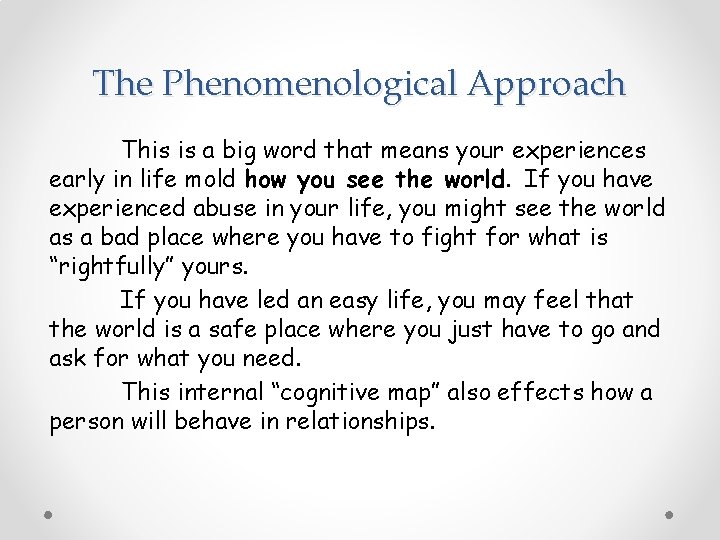 The Phenomenological Approach

This is a big word that means your experiences early in life mold how you see the world. If you have experienced abuse in your life, you might see the world as a bad place where you have to fight for what is “rightfully” yours.

If you have led an easy life, you may feel that the world is a safe place where you just have to go and ask for what you need.

This internal “cognitive map” also effects how a person will behave in relationships.